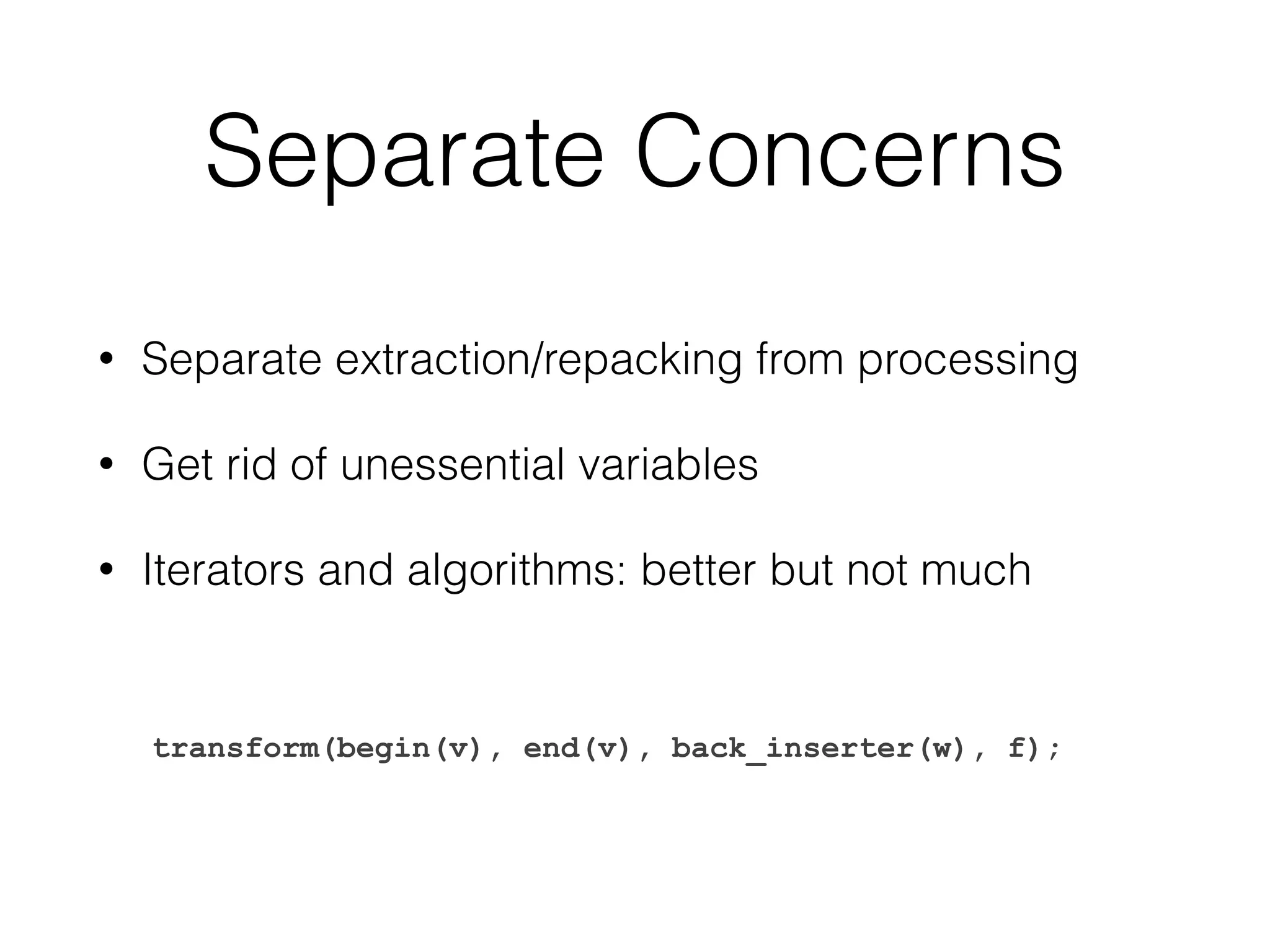 Separate Concerns

• Separate extraction/repacking from processing

• Get rid of unessential variables

• Iterators and algorithms: better but not much

transform(begin(v), end(v), back_inserter(w), f);